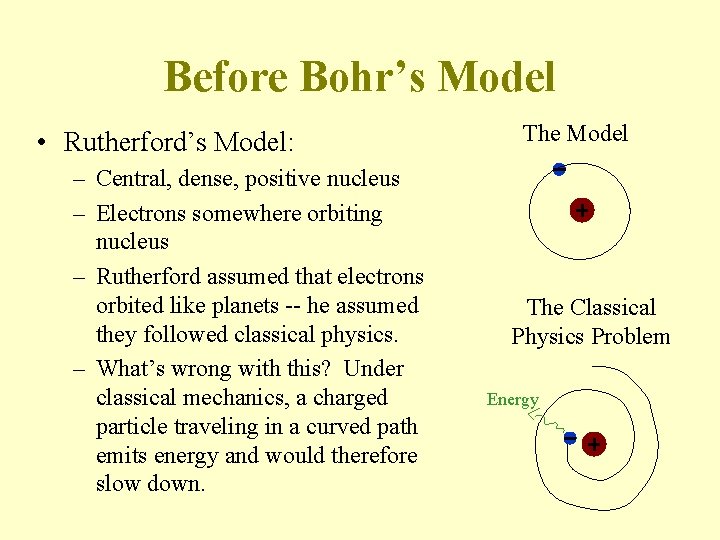 Before Bohr's Model

• Rutherford's Model:
– Central, dense, positive nucleus
– Electrons somewhere orbiting nucleus
– Rutherford assumed that electrons orbited like planets -- he assumed they followed classical physics.
– What's wrong with this? Under classical mechanics, a charged particle traveling in a curved path emits energy and would therefore slow down.

The Model

−
+

The Classical Physics Problem

Energy
−
+